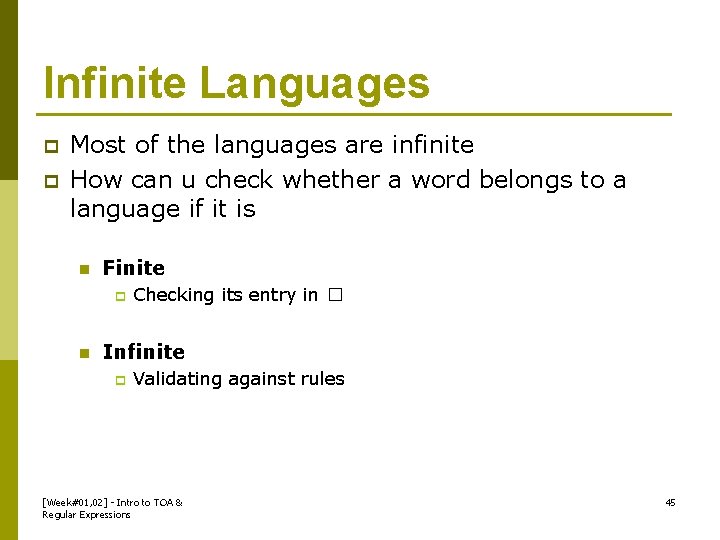 Infinite Languages

Most of the languages are infinite

How can u check whether a word belongs to a language if it is

Finite

Checking its entry in □

Infinite

Validating against rules

[Week#01,02] - Intro to TOA & Regular Expressions

45